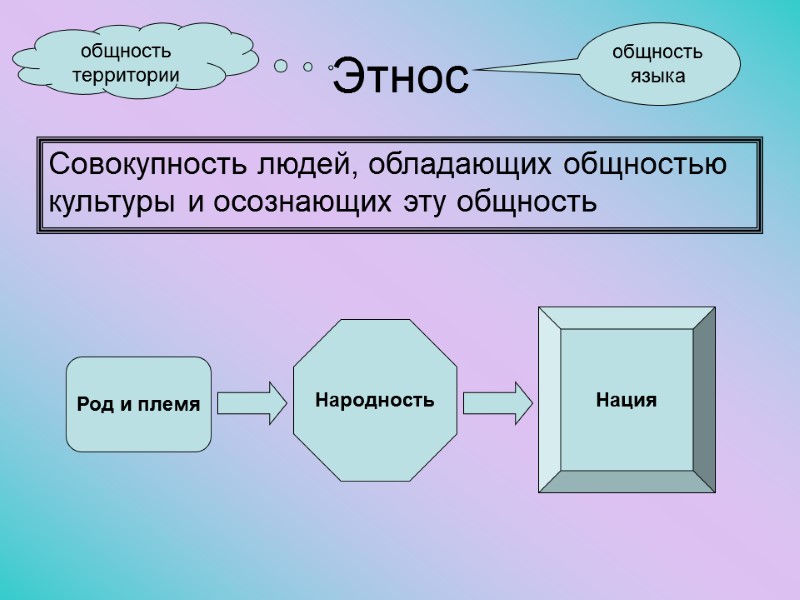 общность территории

Этнос

общность языка

Совокупность людей, обладающих общностью культуры и осознающих эту общность

Род и племя

Народность

Нация